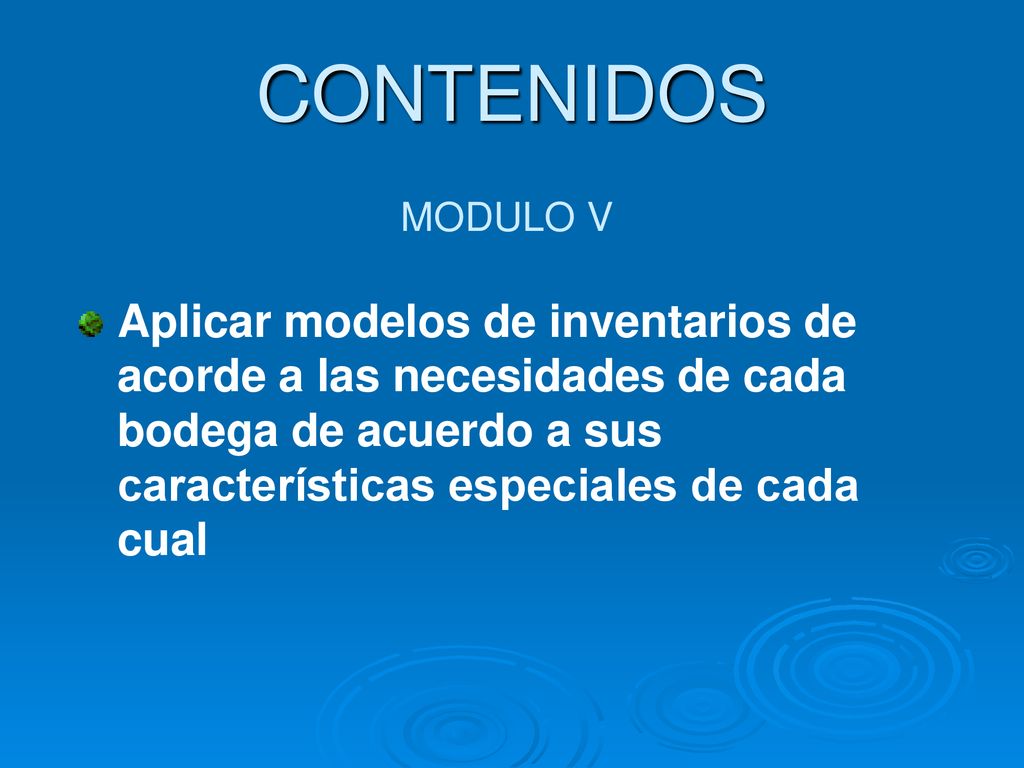 CONTENIDOS

MODULO V

Aplicar modelos de inventarios de acorde a las necesidades de cada bodega de acuerdo a sus características especiales de cada cual